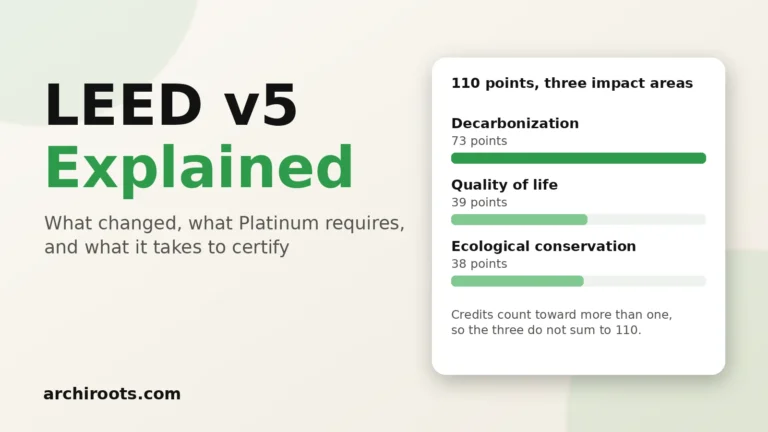 LEED v5
Explained

What changed, what Platinum requires, and what it takes to certify

archiroots.com

110 points, three impact areas

Decarbonization
73 points

Quality of life
39 points

Ecological conservation
38 points

Credits count toward more than one, so the three do not sum to 110.